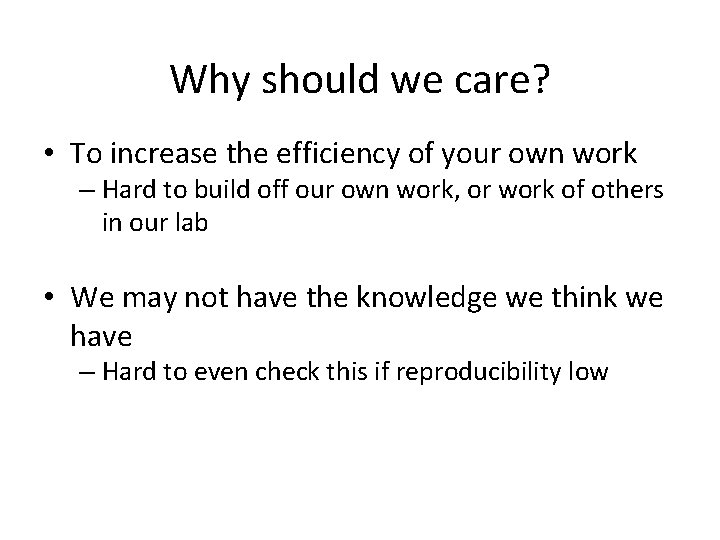 Why should we care?

• To increase the efficiency of your own work
– Hard to build off our own work, or work of others in our lab

• We may not have the knowledge we think we have
– Hard to even check this if reproducibility low